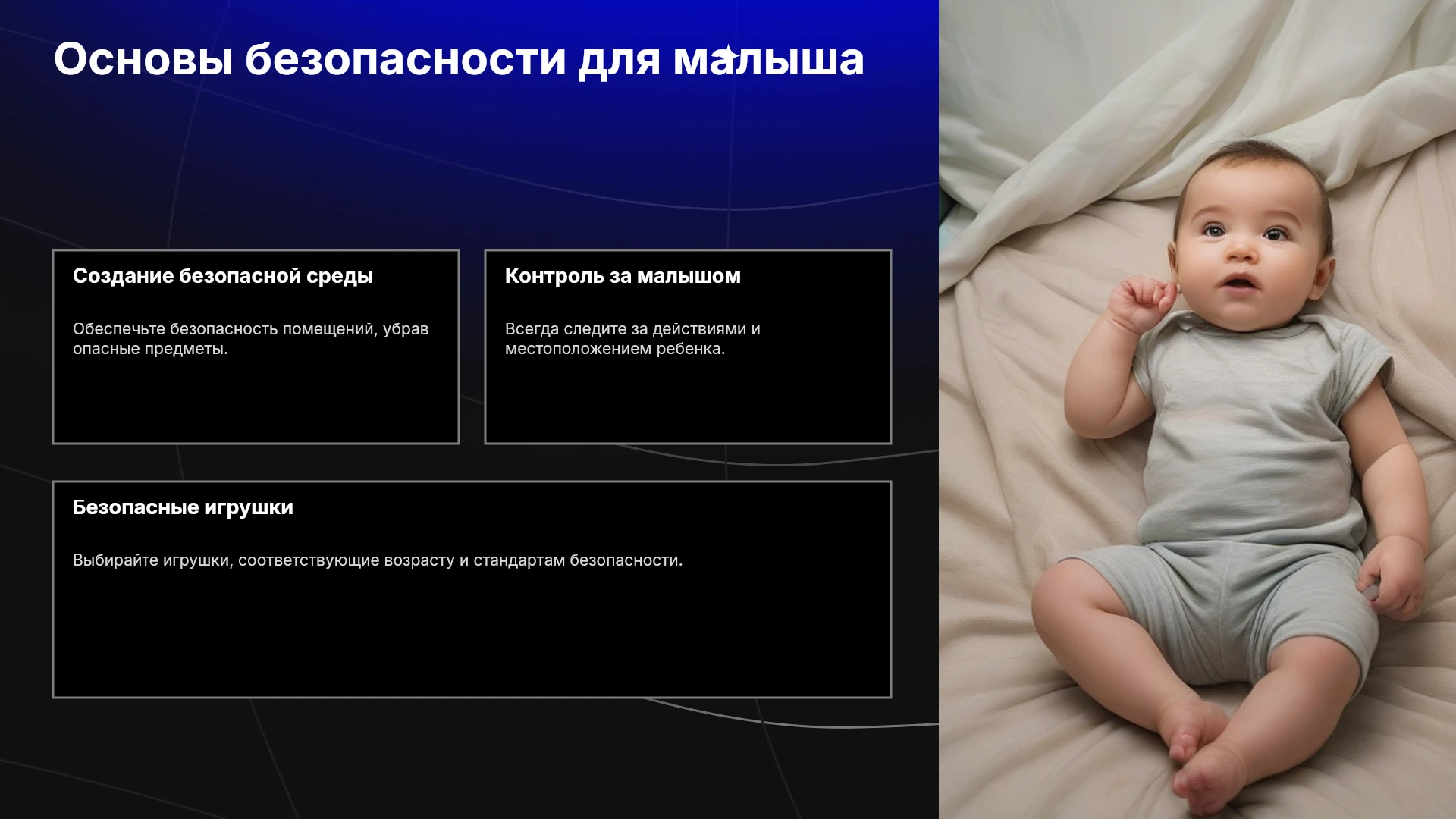 Основы безопасности для малыша

Создание безопасной среды

Обеспечьте безопасность помещений, убрав опасные предметы.

Контроль за малышом

Всегда следите за действиями и местоположением ребенка.

Безопасные игрушки

Выбирайте игрушки, соответствующие возрасту и стандартам безопасности.